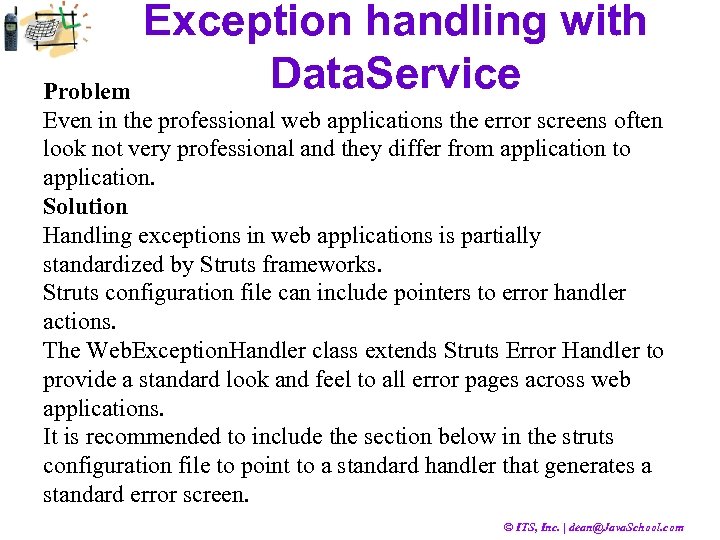 Exception handling with DataService

Problem
Even in the professional web applications the error screens often look not very professional and they differ from application to application.
Solution
Handling exceptions in web applications is partially standardized by Struts frameworks.
Struts configuration file can include pointers to error handler actions.
The WebExceptionHandler class extends Struts Error Handler to provide a standard look and feel to all error pages across web applications.
It is recommended to include the section below in the struts configuration file to point to a standard handler that generates a standard error screen.

© ITS, Inc. | dean@JavaSchool.com